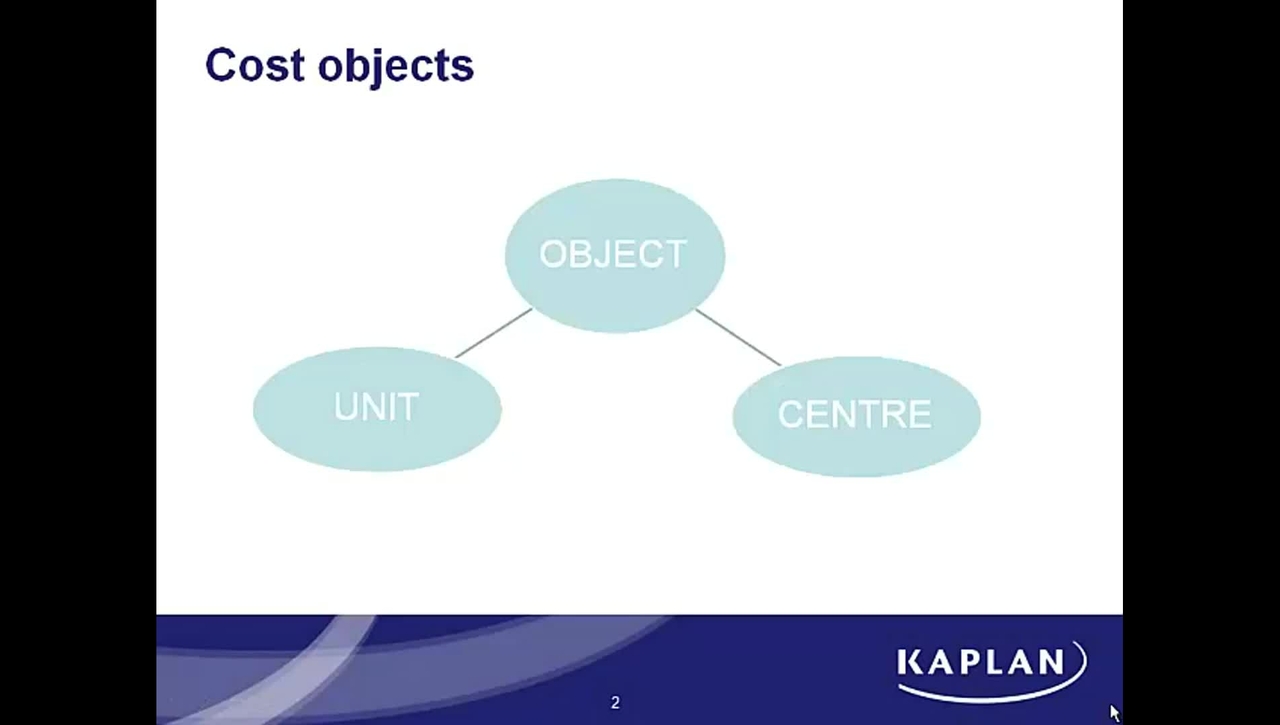 Cost objects

OBJECT

UNIT

CENTRE

KAPLAN

2